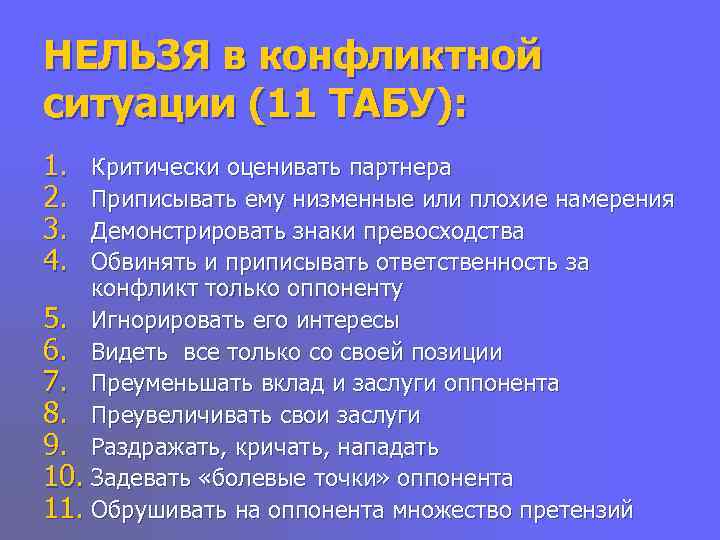 НЕЛЬЗЯ в конфликтной ситуации (11 ТАБУ):

1. Критически оценивать партнера
2. Приписывать ему низменные или плохие намерения
3. Демонстрировать знаки превосходства
4. Обвинять и приписывать ответственность за конфликт только оппоненту
5. Игнорировать его интересы
6. Видеть все только со своей позиции
7. Преуменьшать вклад и заслуги оппонента
8. Преувеличивать свои заслуги
9. Раздражать, кричать, нападать
10. Задевать «болевые точки» оппонента
11. Обрушивать на оппонента множество претензий